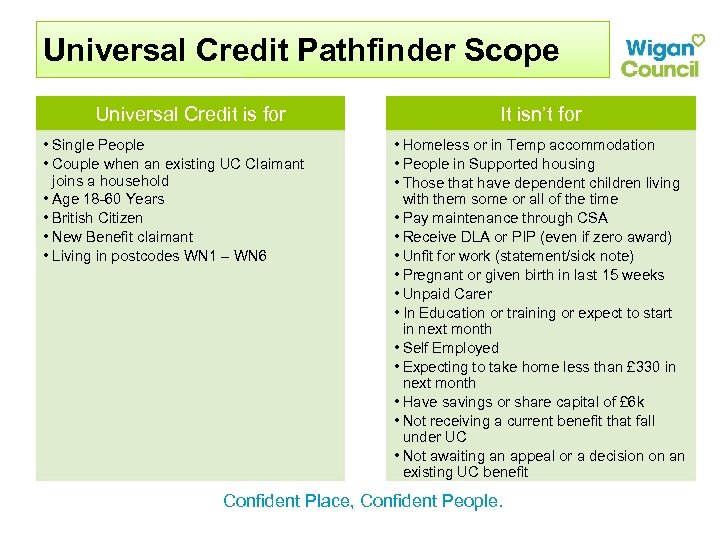 Universal Credit Pathfinder Scope

Wigan Council

Universal Credit is for

• Single People
• Couple when an existing UC Claimant joins a household
• Age 18-60 Years
• British Citizen
• New Benefit claimant
• Living in postcodes WN1 – WN6

It isn't for

• Homeless or in Temp accommodation
• People in Supported housing
• Those that have dependent children living with them some or all of the time
• Pay maintenance through CSA
• Receive DLA or PIP (even if zero award)
• Unfit for work (statement/sick note)
• Pregnant or given birth in last 15 weeks
• Unpaid Carer
• In Education or training or expect to start in next month
• Self Employed
• Expecting to take home less than £330 in next month
• Have savings or share capital of £6k
• Not receiving a current benefit that fall under UC
• Not awaiting an appeal or a decision on an existing UC benefit

Confident Place, Confident People.